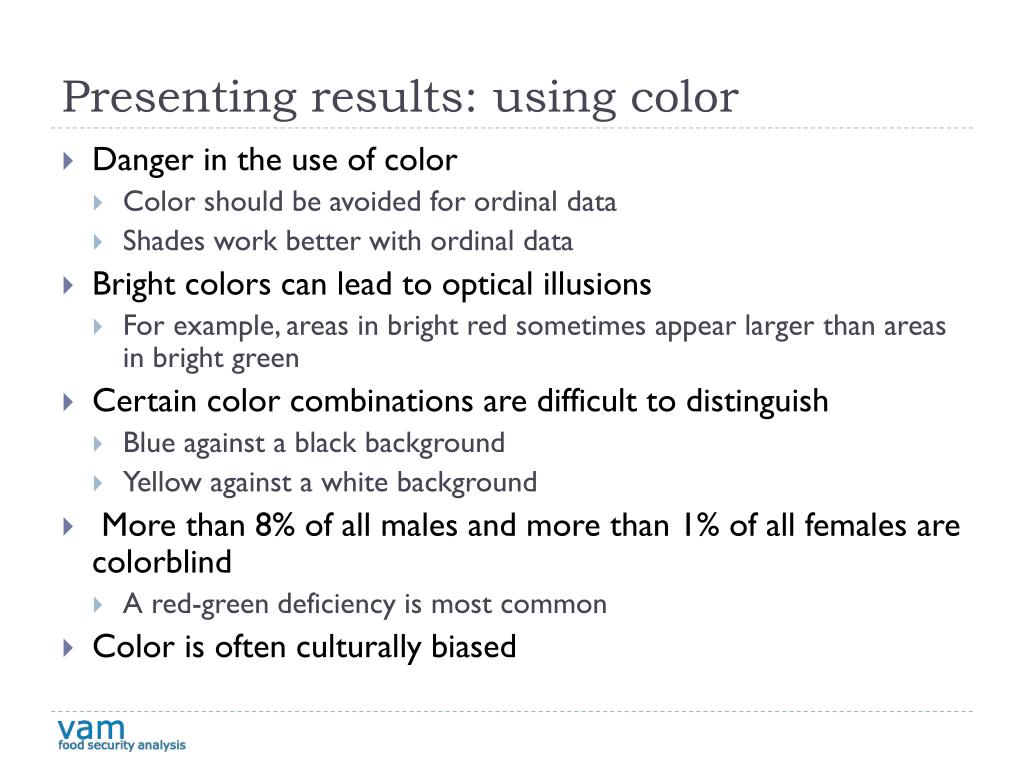 Presenting results: using color

Danger in the use of color
Color should be avoided for ordinal data
Shades work better with ordinal data
Bright colors can lead to optical illusions
For example, areas in bright red sometimes appear larger than areas in bright green
Certain color combinations are difficult to distinguish
Blue against a black background
Yellow against a white background
More than 8% of all males and more than 1% of all females are colorblind
A red-green deficiency is most common
Color is often culturally biased

vam
food security analysis